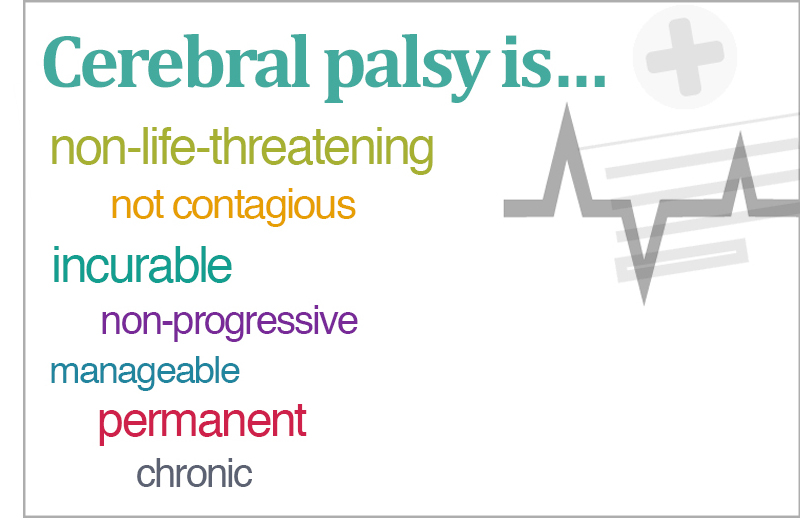 Cerebral palsy is...

non-life-threatening

not contagious

incurable

non-progressive

manageable

permanent

chronic